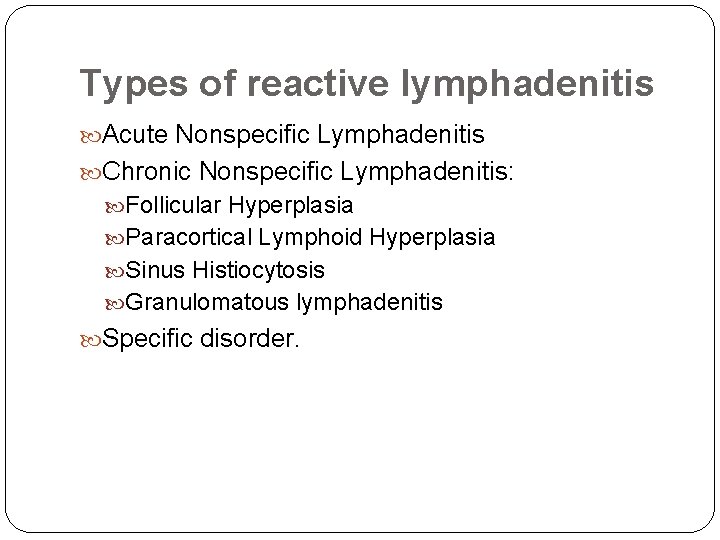 Types of reactive lymphadenitis

Acute Nonspecific Lymphadenitis

Chronic Nonspecific Lymphadenitis:

Follicular Hyperplasia

Paracortical Lymphoid Hyperplasia

Sinus Histiocytosis

Granulomatous lymphadenitis

Specific disorder.